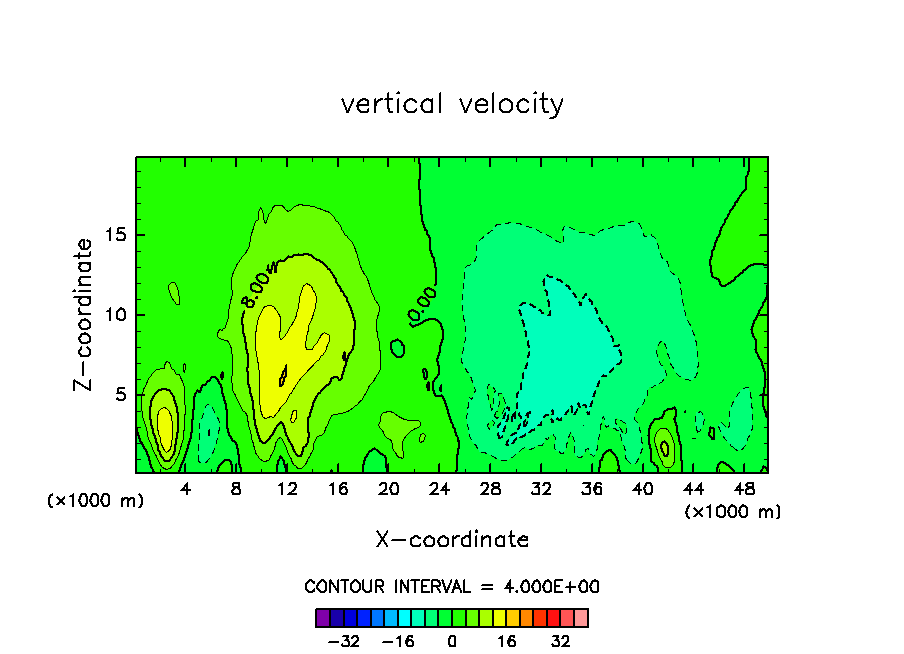 vertical velocity

Z-coordinate

15
10
5

8.00
0.00

(×1000 m)
4 8 12 16 20 24 28 32 36 40 44 48
(×1000 m)

X-coordinate

CONTOUR INTERVAL = 4.000E+00

−32 −16 0 16 32